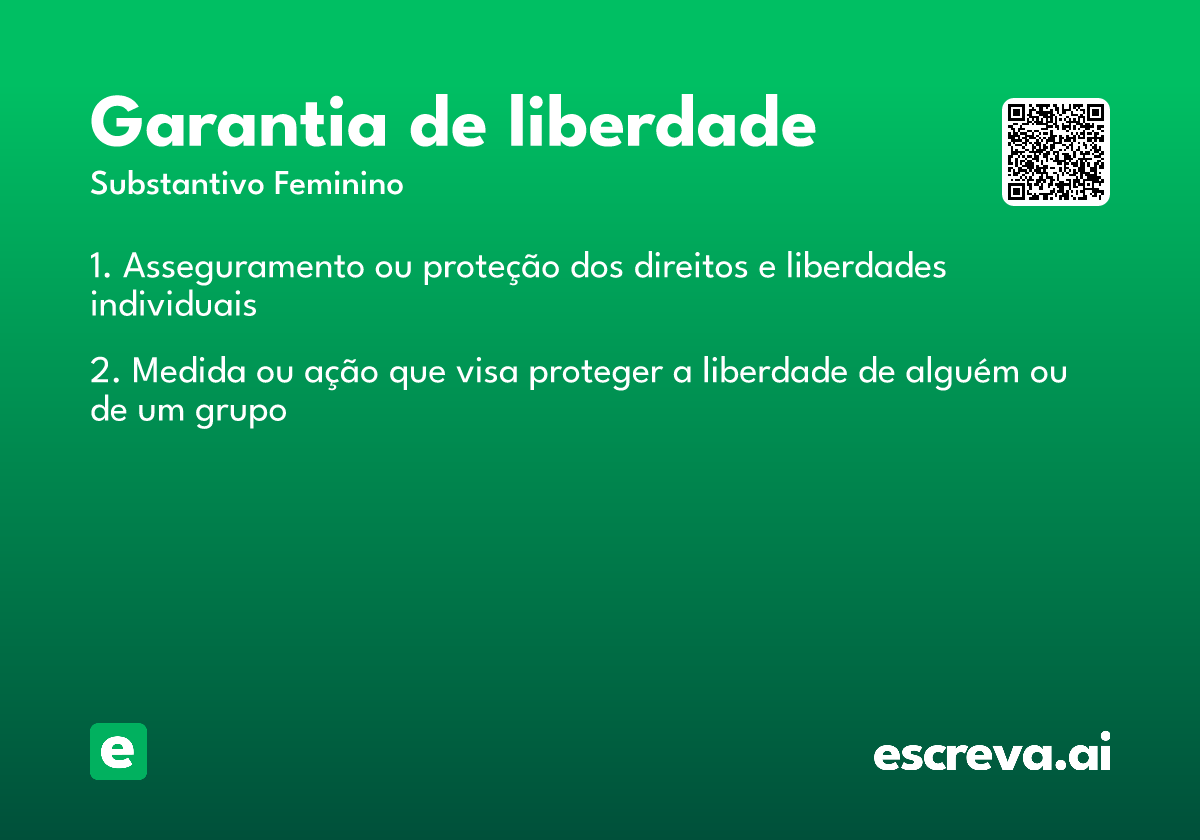 Garantia de liberdade

Substantivo Feminino

1. Asseguramento ou proteção dos direitos e liberdades individuais

2. Medida ou ação que visa proteger a liberdade de alguém ou de um grupo

e

escreva.ai